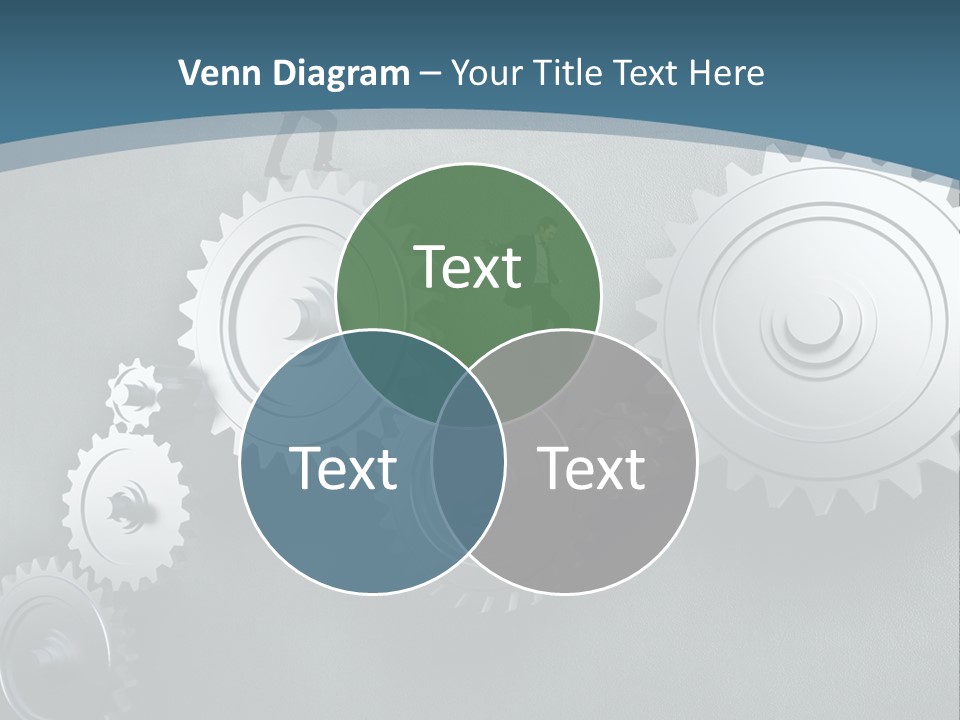 Venn Diagram – Your Title Text Here

Text

Text

Text